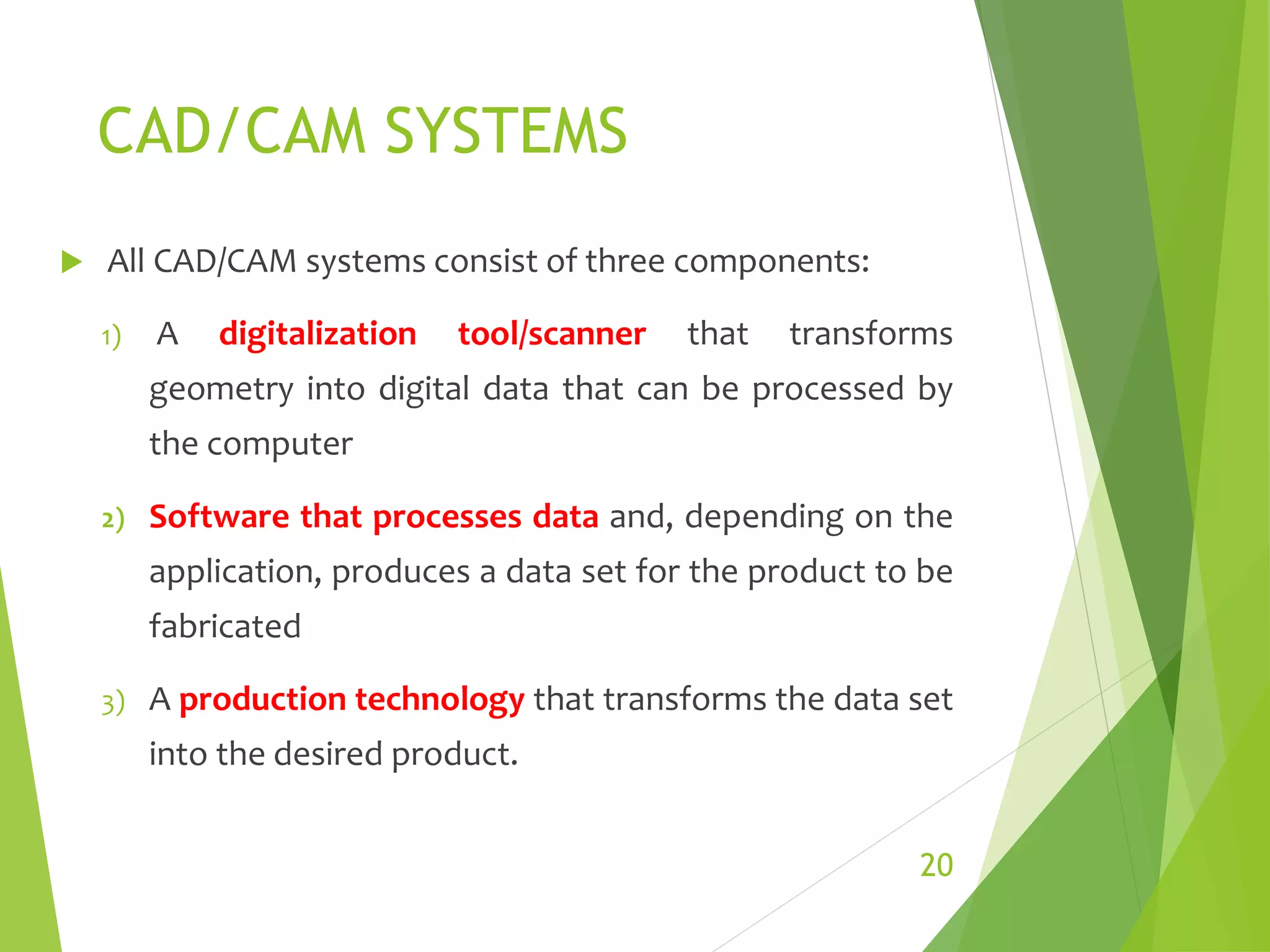 CAD/CAM SYSTEMS

All CAD/CAM systems consist of three components:

1) A digitalization tool/scanner that transforms geometry into digital data that can be processed by the computer

2) Software that processes data and, depending on the application, produces a data set for the product to be fabricated

3) A production technology that transforms the data set into the desired product.

20